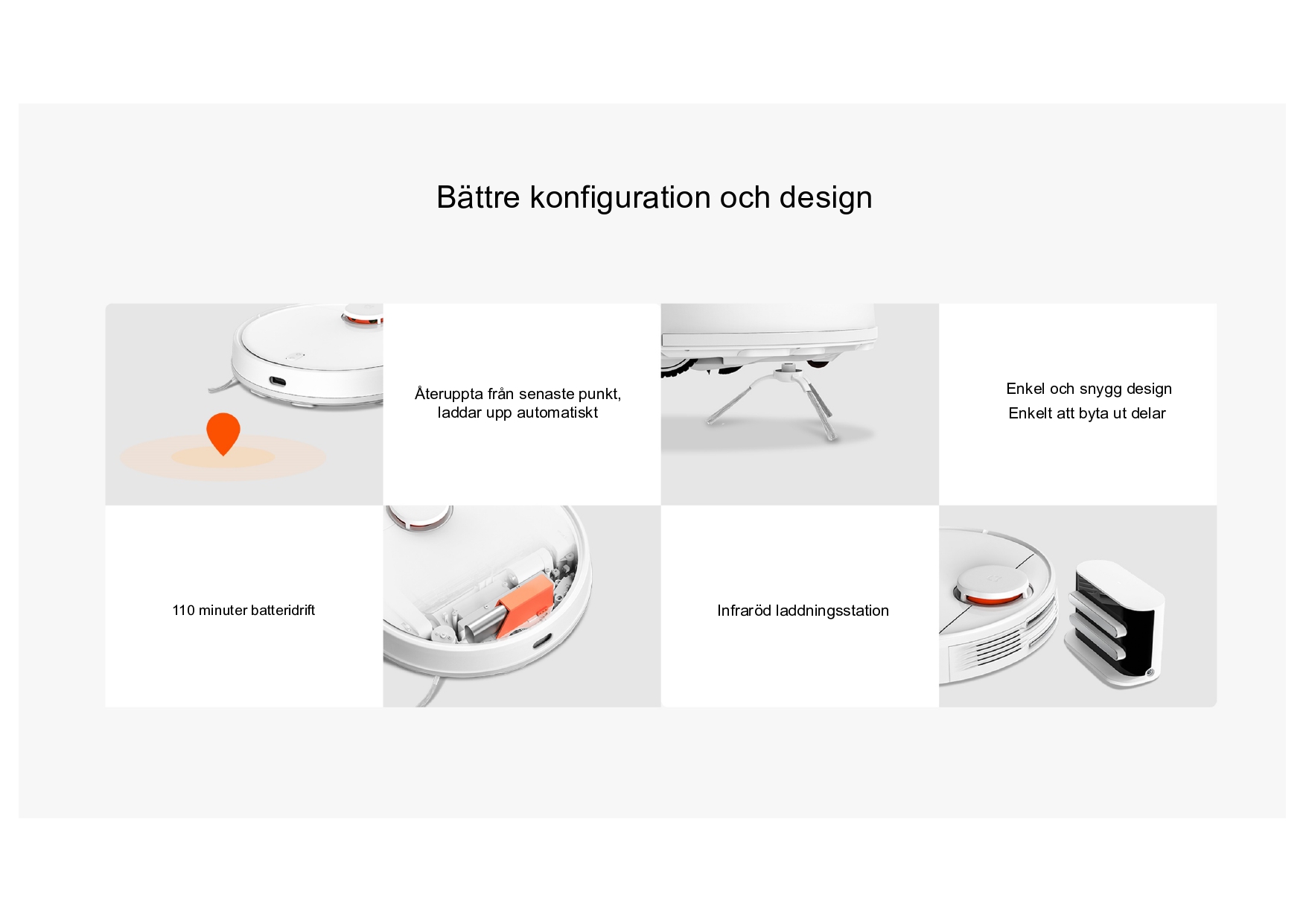 Bättre konfiguration och design

Återuppta från senaste punkt, laddar upp automatiskt

Enkel och snygg design
Enkelt att byta ut delar

110 minuter batteridrift

Infraröd laddningsstation